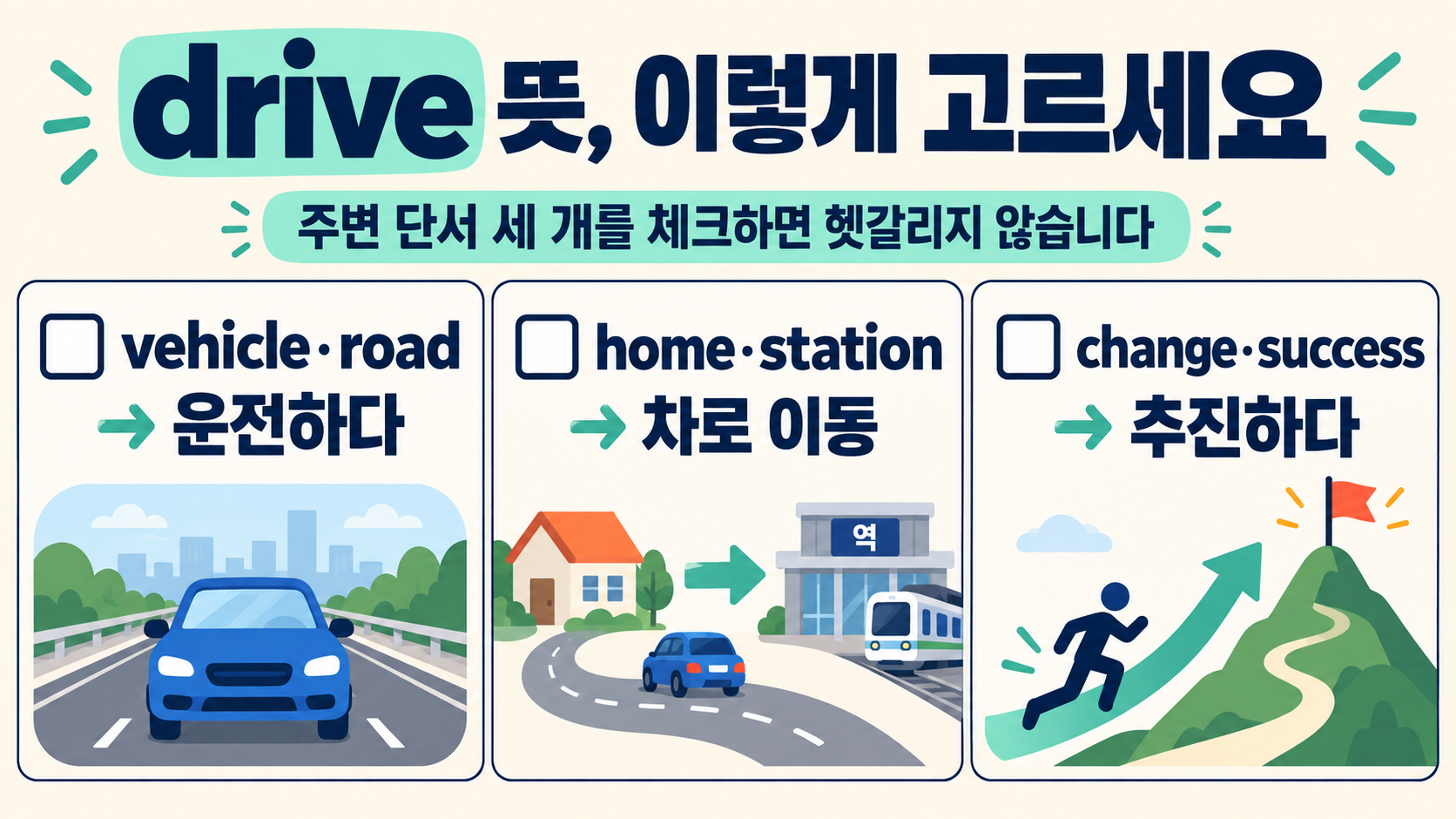 drive 뜻, 이렇게 고르세요

주변 단서 세 개를 체크하면 헷갈리지 않습니다

☐ vehicle·road
→ 운전하다

☐ home·station
→ 차로 이동

역

☐ change·success
→ 추진하다